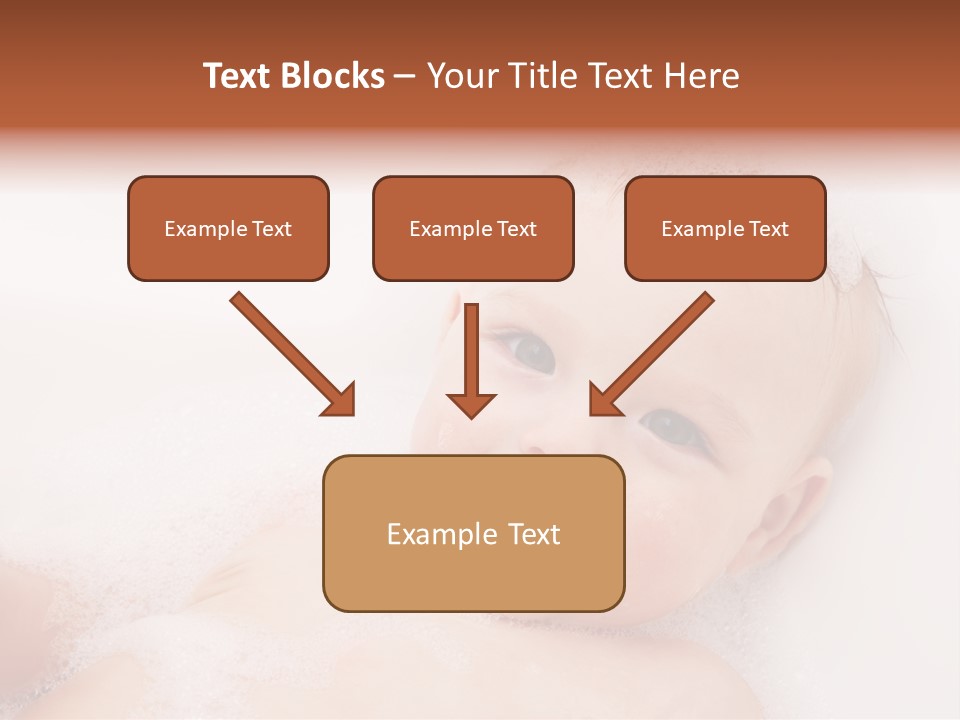 Text Blocks – Your Title Text Here

Example Text

Example Text

Example Text

Example Text